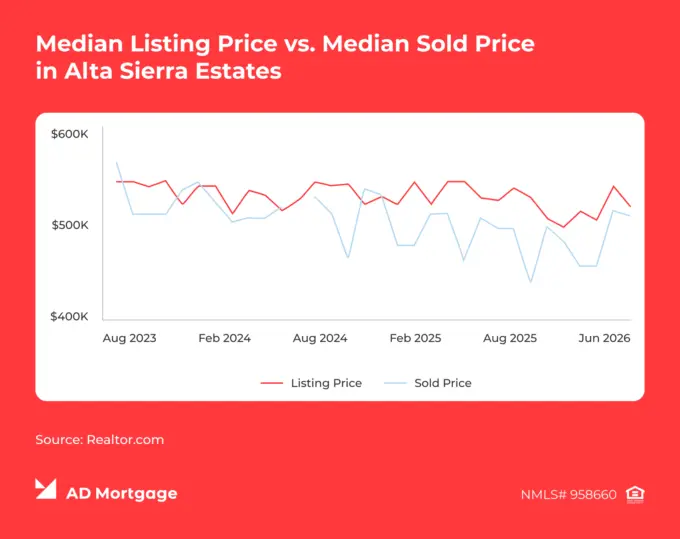 Median Listing Price vs. Median Sold Price in Alta Sierra Estates

$600K
$500K
$400K

Aug 2023
Feb 2024
Aug 2024
Feb 2025
Aug 2025
Jun 2026

Listing Price
Sold Price

Source: Realtor.com

AD Mortgage

NMLS# 958660